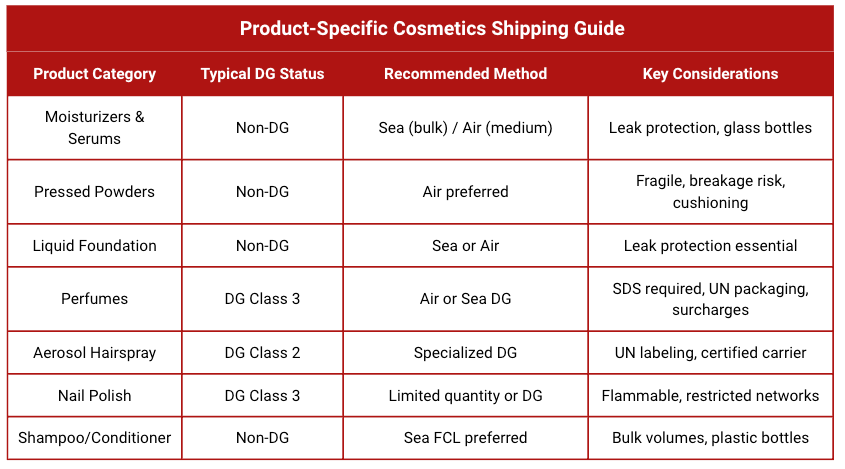 Product-Specific Cosmetics Shipping Guide

| Product Category | Typical DG Status | Recommended Method | Key Considerations |
|---|---|---|---|
| Moisturizers & Serums | Non-DG | Sea (bulk) / Air (medium) | Leak protection, glass bottles |
| Pressed Powders | Non-DG | Air preferred | Fragile, breakage risk, cushioning |
| Liquid Foundation | Non-DG | Sea or Air | Leak protection essential |
| Perfumes | DG Class 3 | Air or Sea DG | SDS required, UN packaging, surcharges |
| Aerosol Hairspray | DG Class 2 | Specialized DG | UN labeling, certified carrier |
| Nail Polish | DG Class 3 | Limited quantity or DG | Flammable, restricted networks |
| Shampoo/Conditioner | Non-DG | Sea FCL preferred | Bulk volumes, plastic bottles |